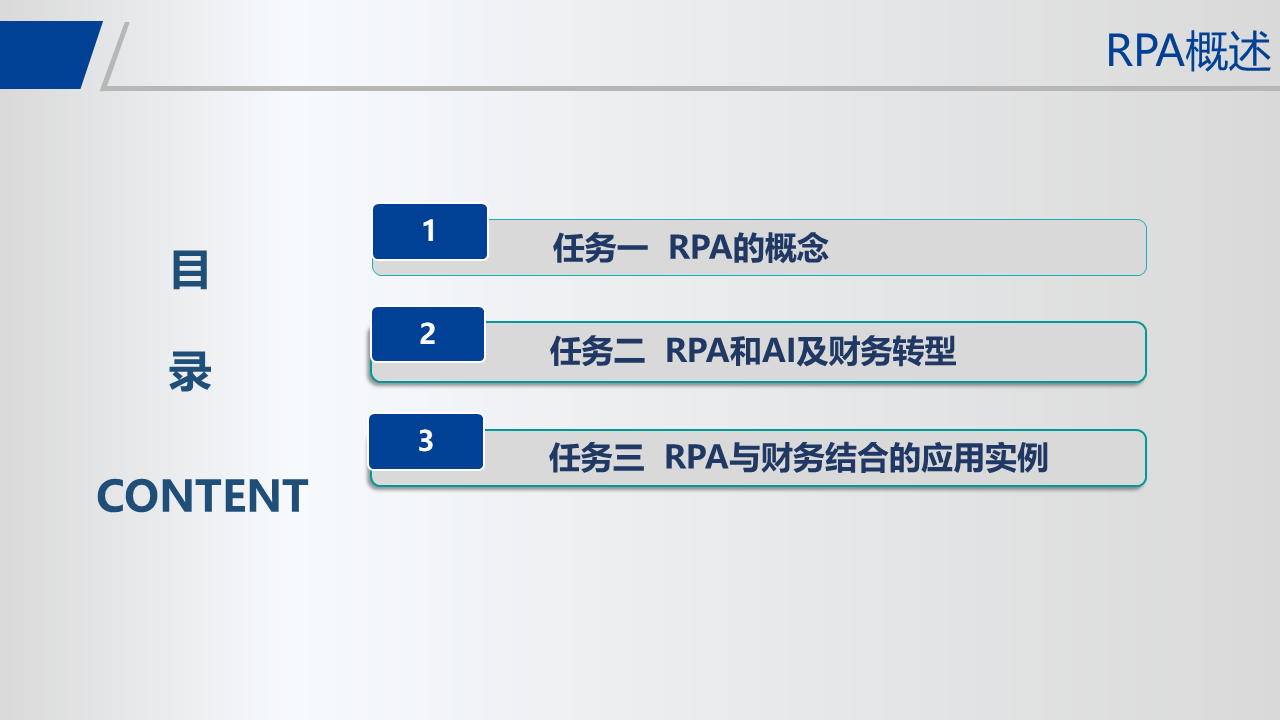 RPA概述

目

录

CONTENT

1 任务一 RPA的概念

2 任务二 RPA和AI及财务转型

3 任务三 RPA与财务结合的应用实例